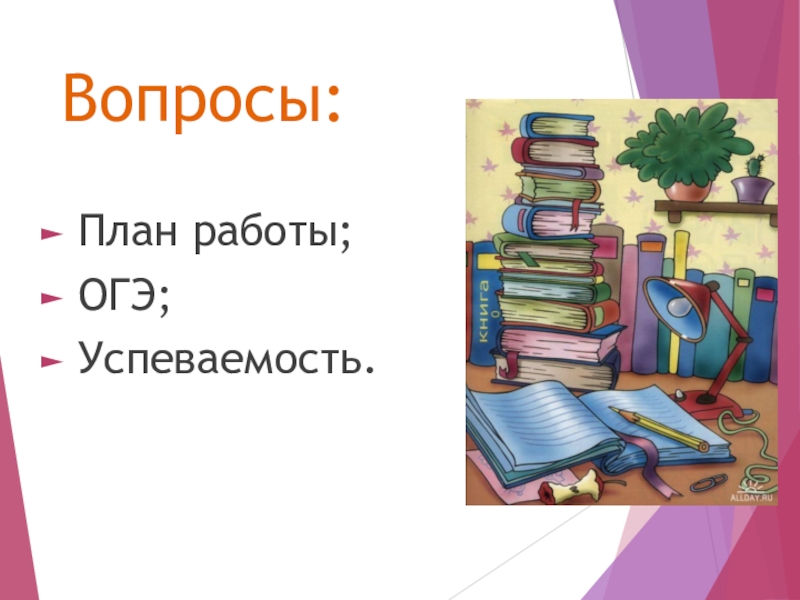 Вопросы:

► План работы;
► ОГЭ;
► Успеваемость.

книга

ALLDAY.RU